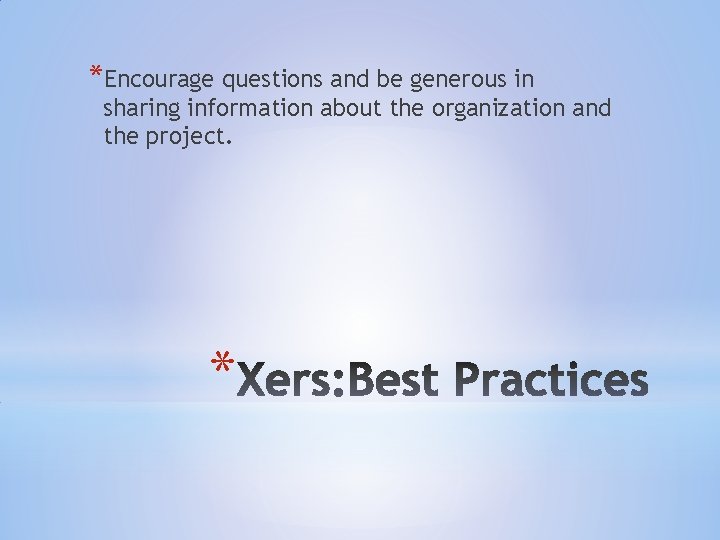 *Encourage questions and be generous in sharing information about the organization and the project.

*Xers:Best Practices